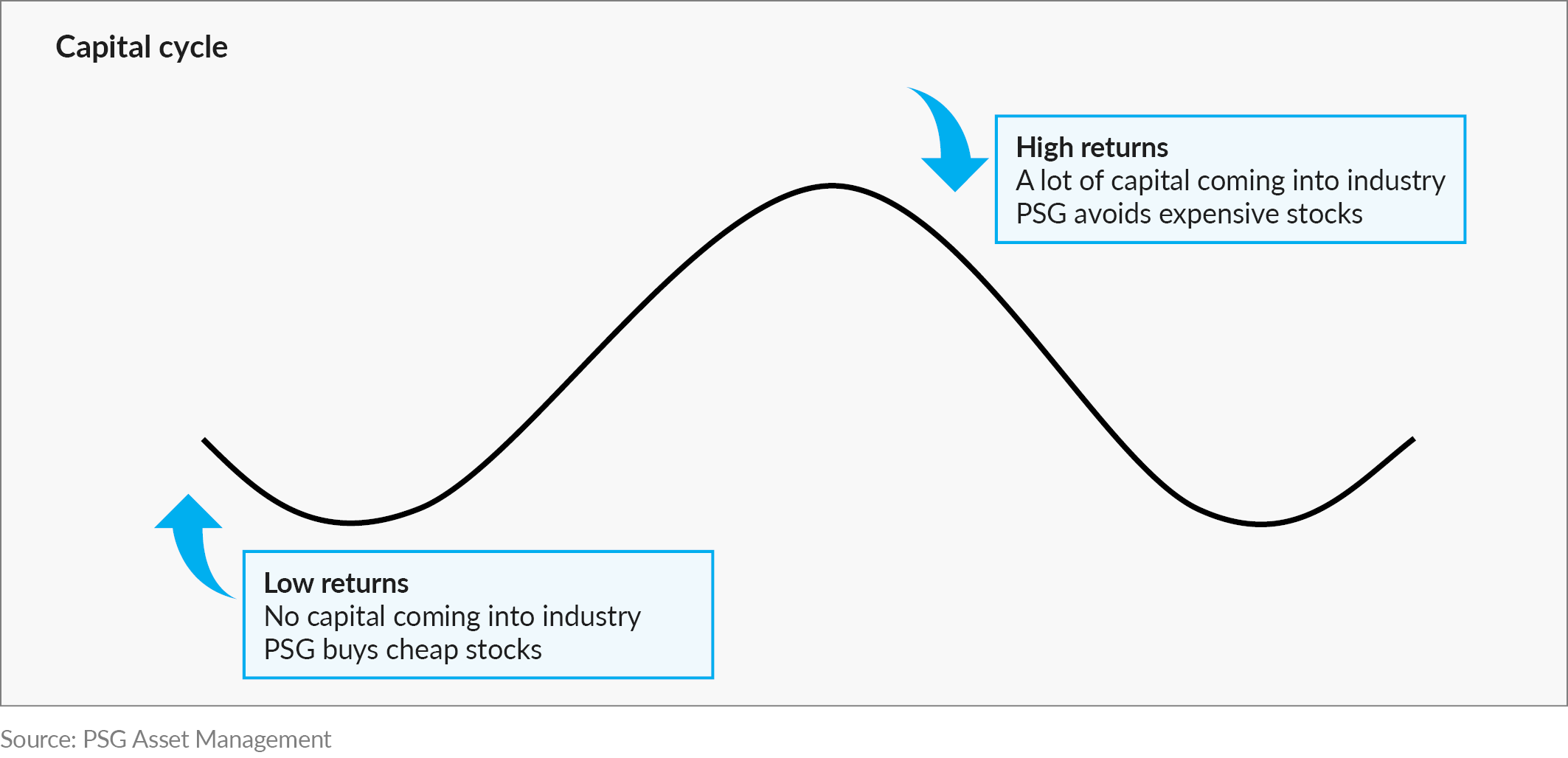 Capital cycle

High returns
A lot of capital coming into industry
PSG avoids expensive stocks

Low returns
No capital coming into industry
PSG buys cheap stocks

Source: PSG Asset Management